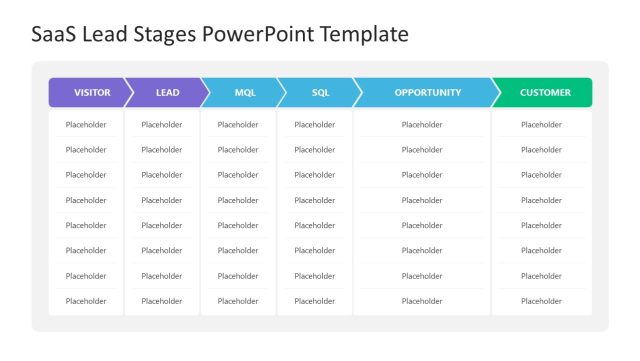 SaaS Lead Stages PowerPoint Template

| VISITOR | LEAD | MQL | SQL | OPPORTUNITY | CUSTOMER |
|---|---|---|---|---|---|
| Placeholder | Placeholder | Placeholder | Placeholder | Placeholder | Placeholder |
| Placeholder | Placeholder | Placeholder | Placeholder | Placeholder | Placeholder |
| Placeholder | Placeholder | Placeholder | Placeholder | Placeholder | Placeholder |
| Placeholder | Placeholder | Placeholder | Placeholder | Placeholder | Placeholder |
| Placeholder | Placeholder | Placeholder | Placeholder | Placeholder | Placeholder |
| Placeholder | Placeholder | Placeholder | Placeholder | Placeholder | Placeholder |
| Placeholder | Placeholder | Placeholder | Placeholder | Placeholder | Placeholder |
| Placeholder | Placeholder | Placeholder | Placeholder | Placeholder | Placeholder |